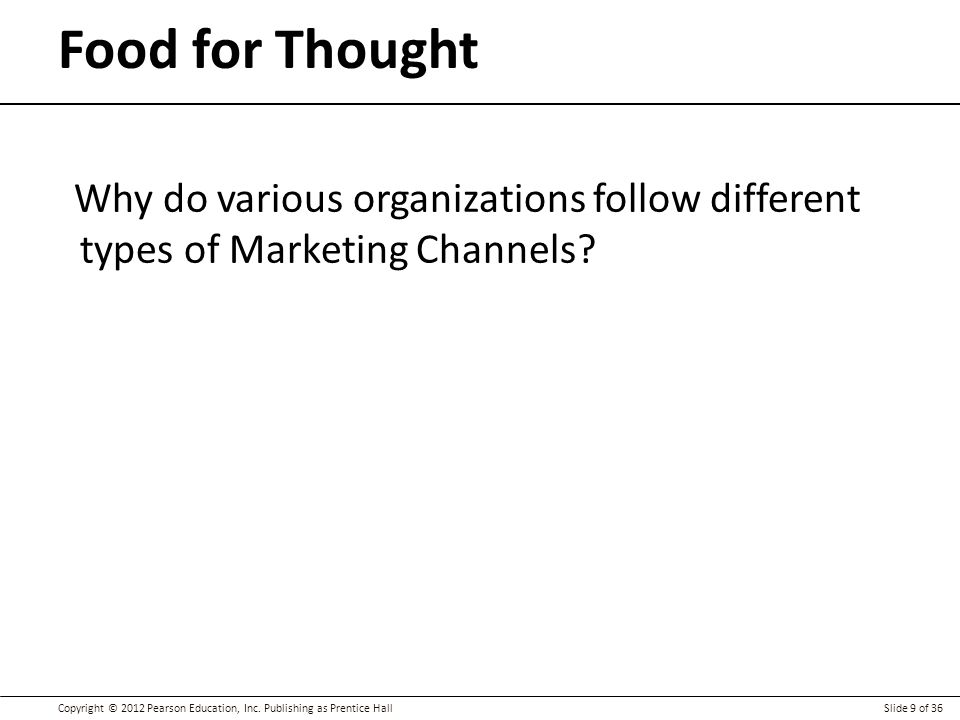 Food for Thought

Why do various organizations follow different types of Marketing Channels?

Copyright © 2012 Pearson Education, Inc. Publishing as Prentice Hall

Slide 9 of 36